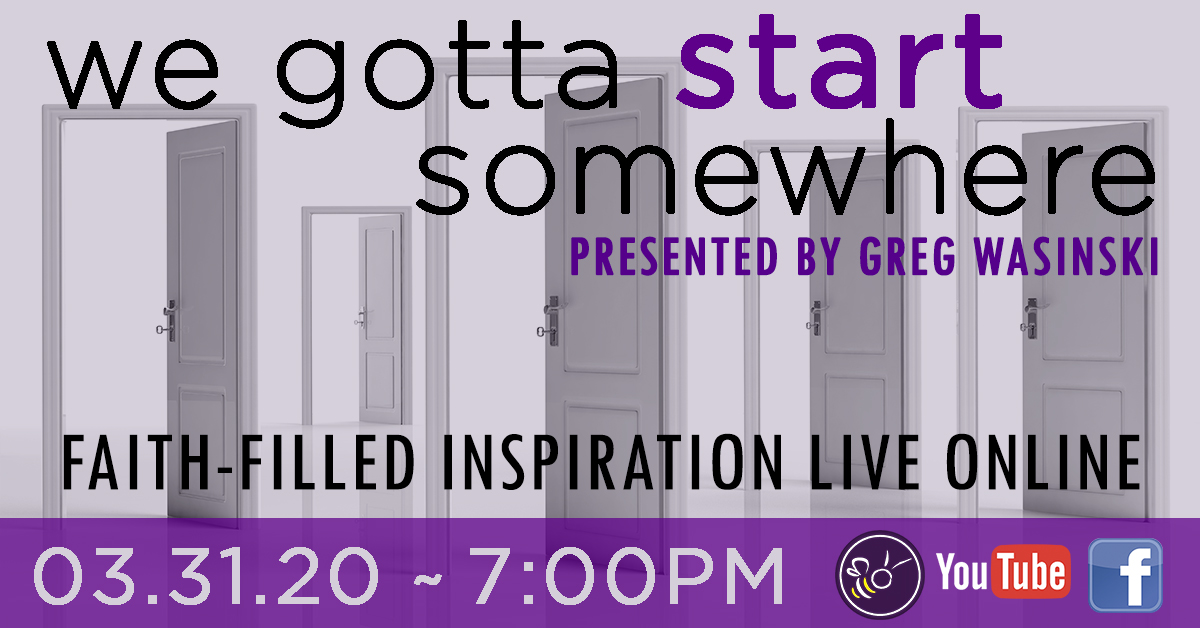 we gotta start somewhere

PRESENTED BY GREG WASINSKI

FAITH-FILLED INSPIRATION LIVE ONLINE

03.31.20 ~ 7:00PM

YouTube

f